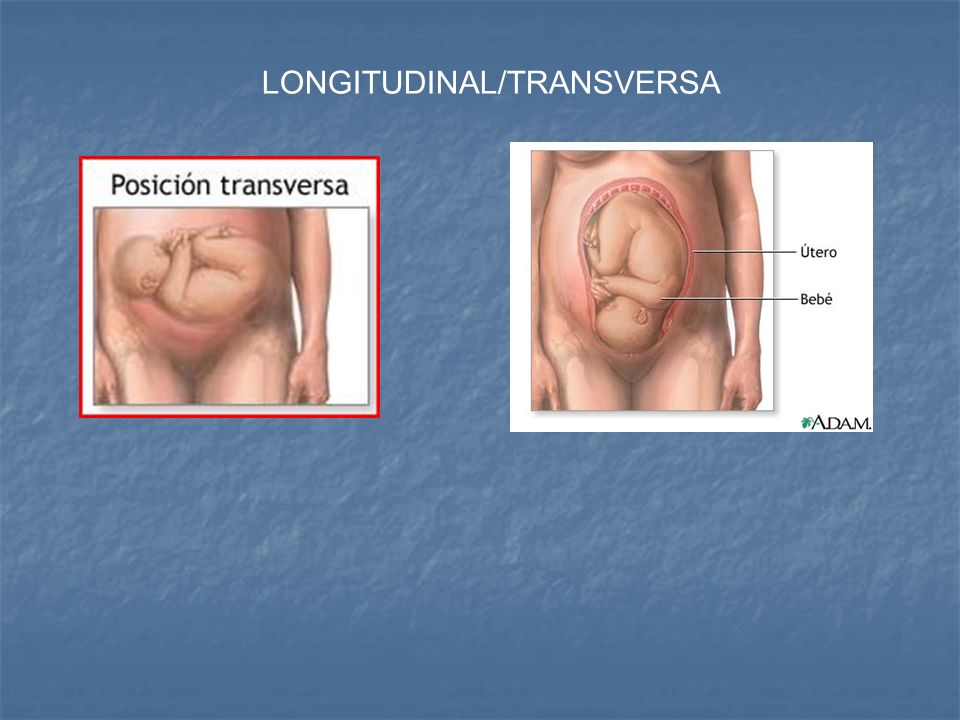 LONGITUDINAL/TRANSVERSA

Posición transversa

Útero

Bebé

A.D.A.M.